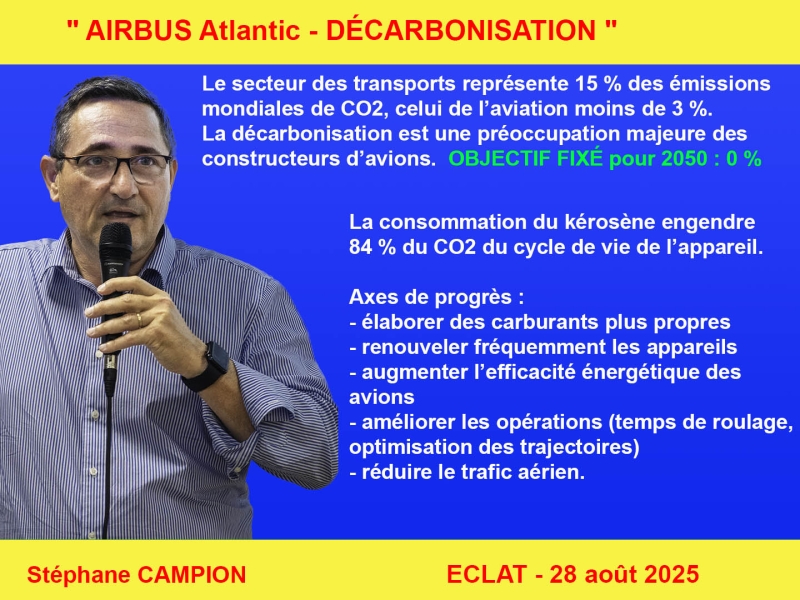 " AIRBUS Atlantic - DÉCARBONISATION "

Le secteur des transports représente 15 % des émissions mondiales de CO2, celui de l'aviation moins de 3 %.
La décarbonisation est une préoccupation majeure des constructeurs d'avions. OBJECTIF FIXÉ pour 2050 : 0 %

La consommation du kérosène engendre 84 % du CO2 du cycle de vie de l'appareil.

Axes de progrès :
- élaborer des carburants plus propres
- renouveler fréquemment les appareils
- augmenter l'efficacité énergétique des avions
- améliorer les opérations (temps de roulage, optimisation des trajectoires)
- réduire le trafic aérien.

Stéphane CAMPION

ECLAT - 28 août 2025